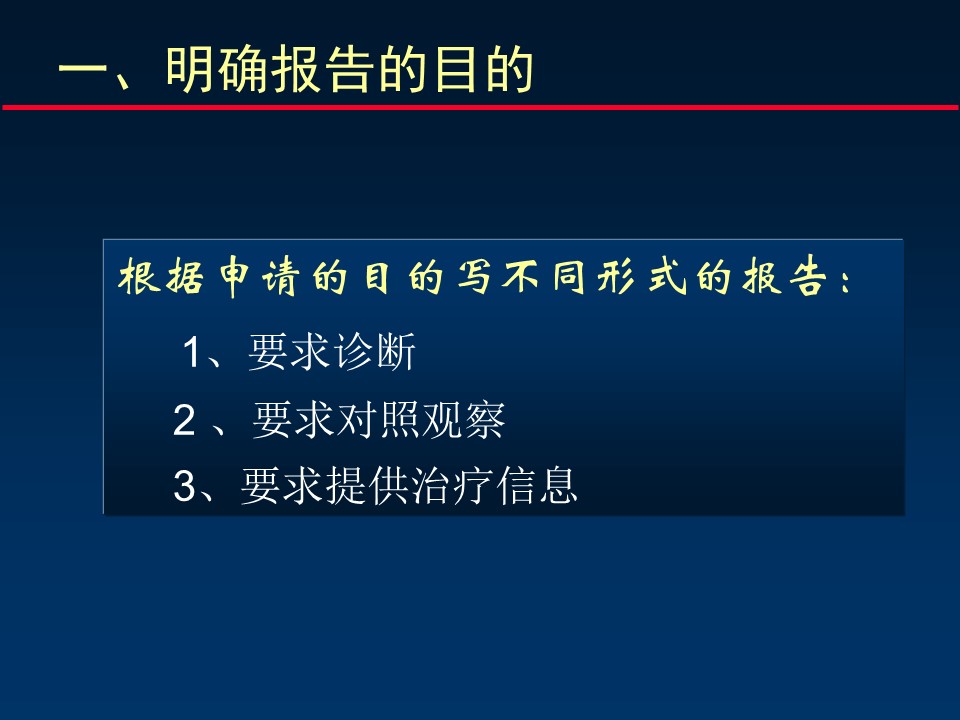 一、明确报告的目的

根据申请的目的写不同形式的报告：

1、要求诊断

2 、要求对照观察

3、要求提供治疗信息